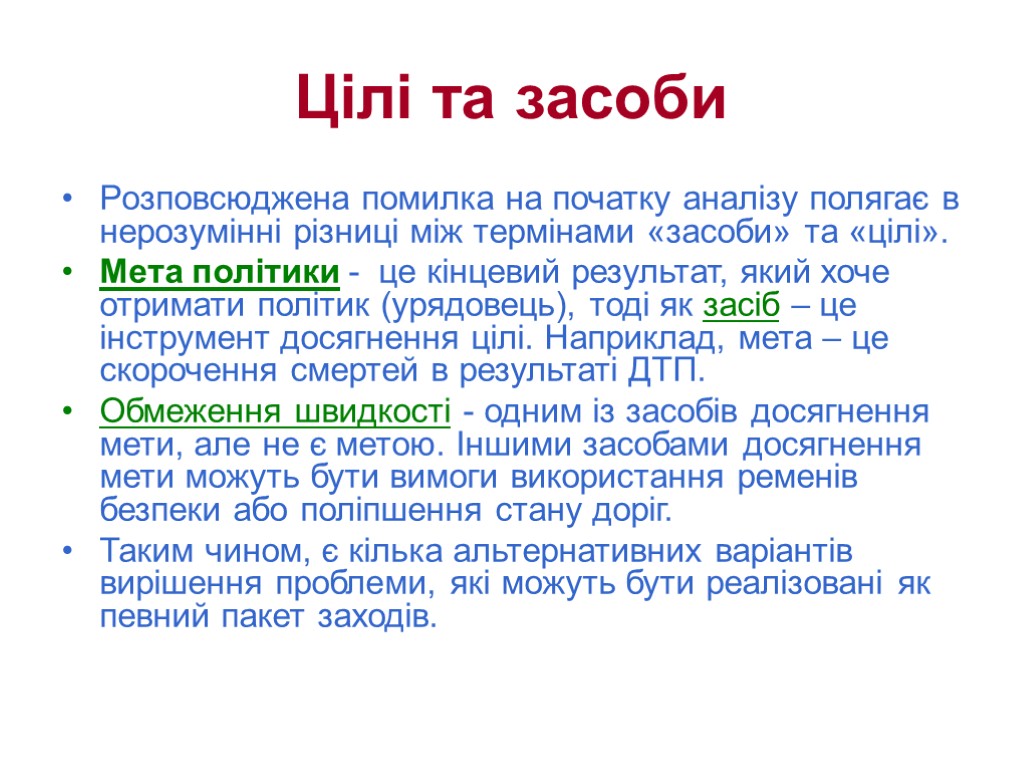 Цілі та засоби

• Розповсюджена помилка на початку аналізу полягає в нерозумінні різниці між термінами «засоби» та «цілі».

• Мета політики - це кінцевий результат, який хоче отримати політик (урядовець), тоді як засіб – це інструмент досягнення цілі. Наприклад, мета – це скорочення смертей в результаті ДТП.

• Обмеження швидкості - одним із засобів досягнення мети, але не є метою. Іншими засобами досягнення мети можуть бути вимоги використання ременів безпеки або поліпшення стану доріг.

• Таким чином, є кілька альтернативних варіантів вирішення проблеми, які можуть бути реалізовані як певний пакет заходів.